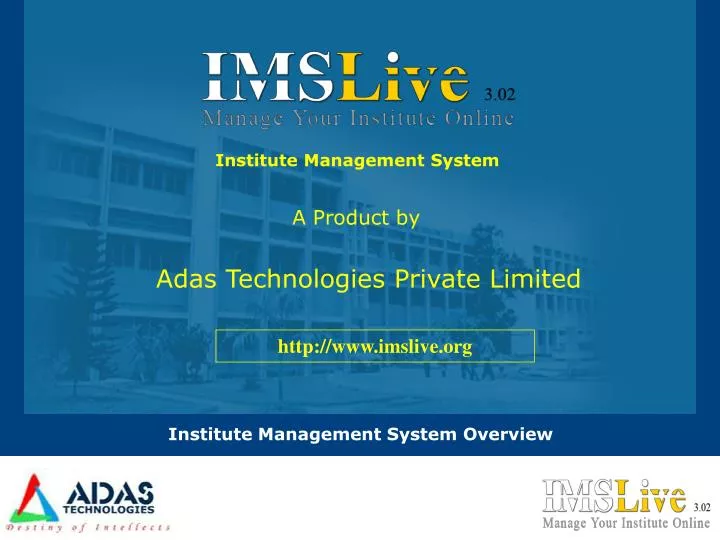 IMSLive 3.02
Manage Your Institute Online

Institute Management System

A Product by

Adas Technologies Private Limited

http://www.imslive.org

Institute Management System Overview

ADAS TECHNOLOGIES
Destiny of Intellects

IMSLive 3.02
Manage Your Institute Online